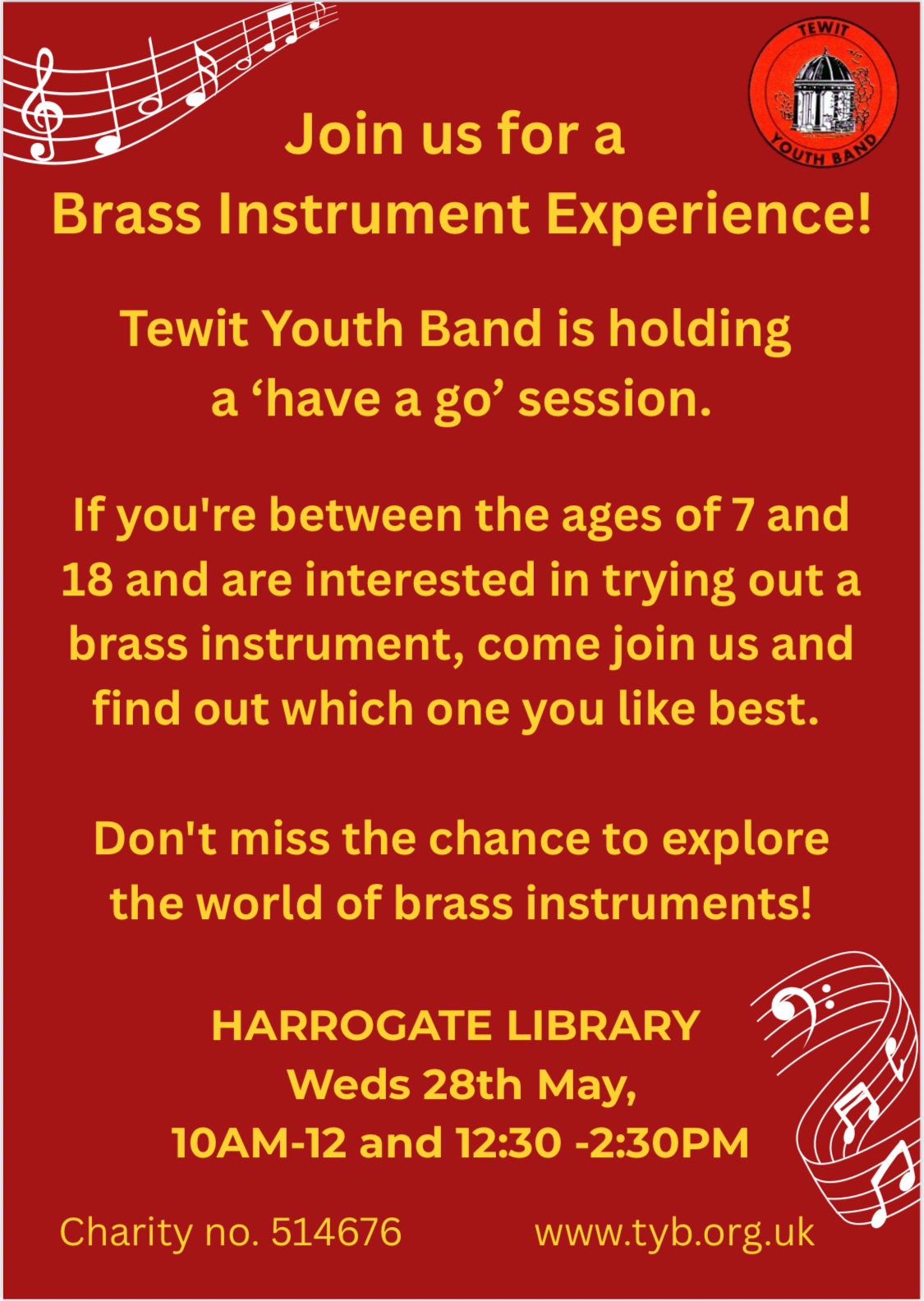 TEWIT
YOUTH BAND

Join us for a
Brass Instrument Experience!

Tewit Youth Band is holding a ‘have a go’ session.

If you're between the ages of 7 and 18 and are interested in trying out a brass instrument, come join us and find out which one you like best.

Don't miss the chance to explore the world of brass instruments!

HARROGATE LIBRARY
Weds 28th May,
10AM-12 and 12:30 -2:30PM

Charity no. 514676

www.tyb.org.uk